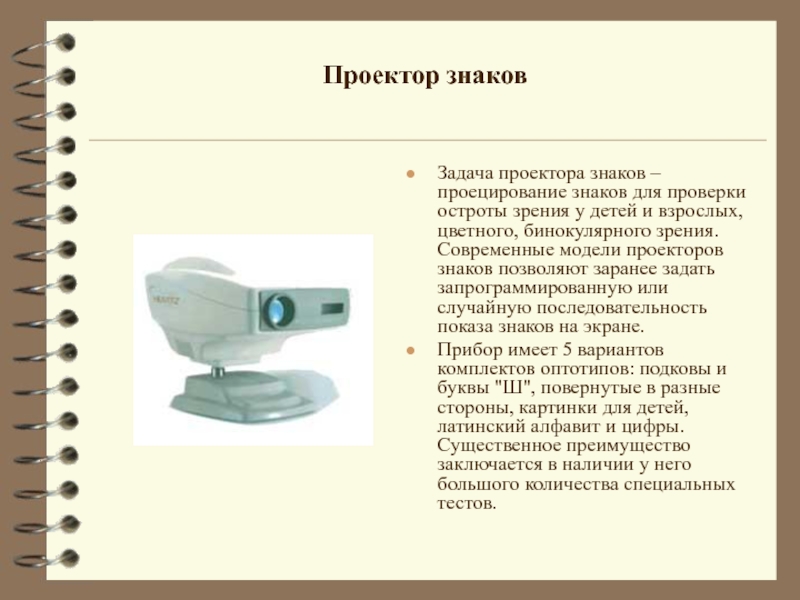 Проектор знаков

- Задача проектора знаков – проецирование знаков для проверки остроты зрения у детей и взрослых, цветного, бинокулярного зрения. Современные модели проекторов знаков позволяют заранее задать запрограммированную или случайную последовательность показа знаков на экране.
- Прибор имеет 5 вариантов комплектов оптотипов: подковы и буквы "Ш", повернутые в разные стороны, картинки для детей, латинский алфавит и цифры. Существенное преимущество заключается в наличии у него большого количества специальных тестов.